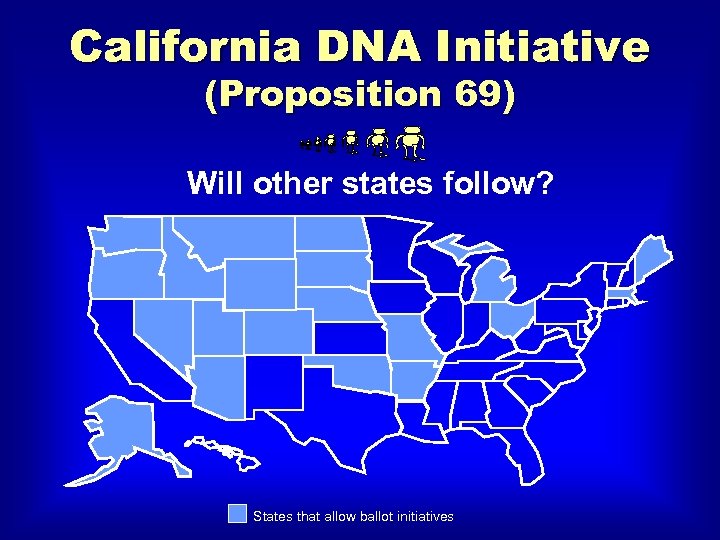 California DNA Initiative
(Proposition 69)

Will other states follow?

States that allow ballot initiatives